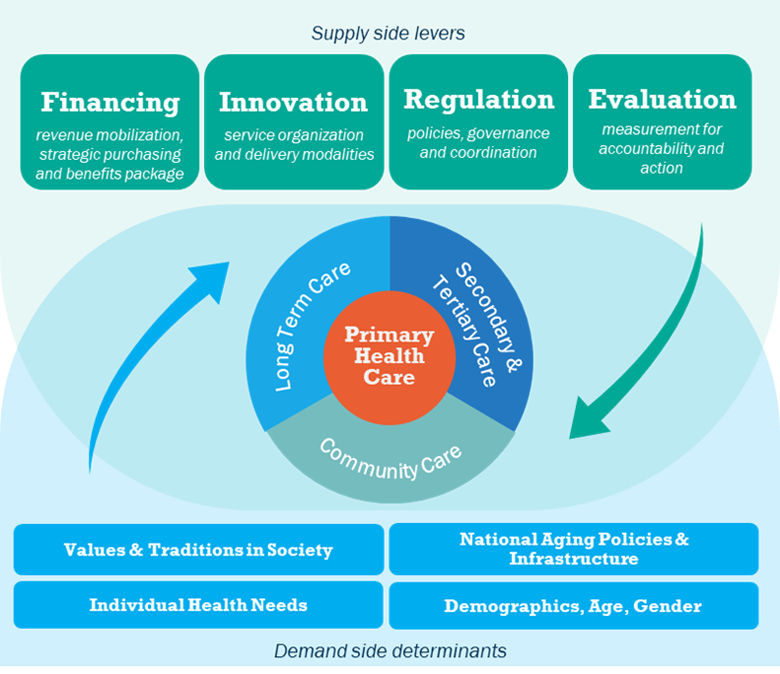 Supply side levers

Financing
revenue mobilization, strategic purchasing and benefits package

Innovation
service organization and delivery modalities

Regulation
policies, governance and coordination

Evaluation
measurement for accountability and action

Long Term Care

Secondary & Tertiary Care

Primary Health Care

Community Care

Values & Traditions in Society

National Aging Policies & Infrastructure

Individual Health Needs

Demographics, Age, Gender

Demand side determinants